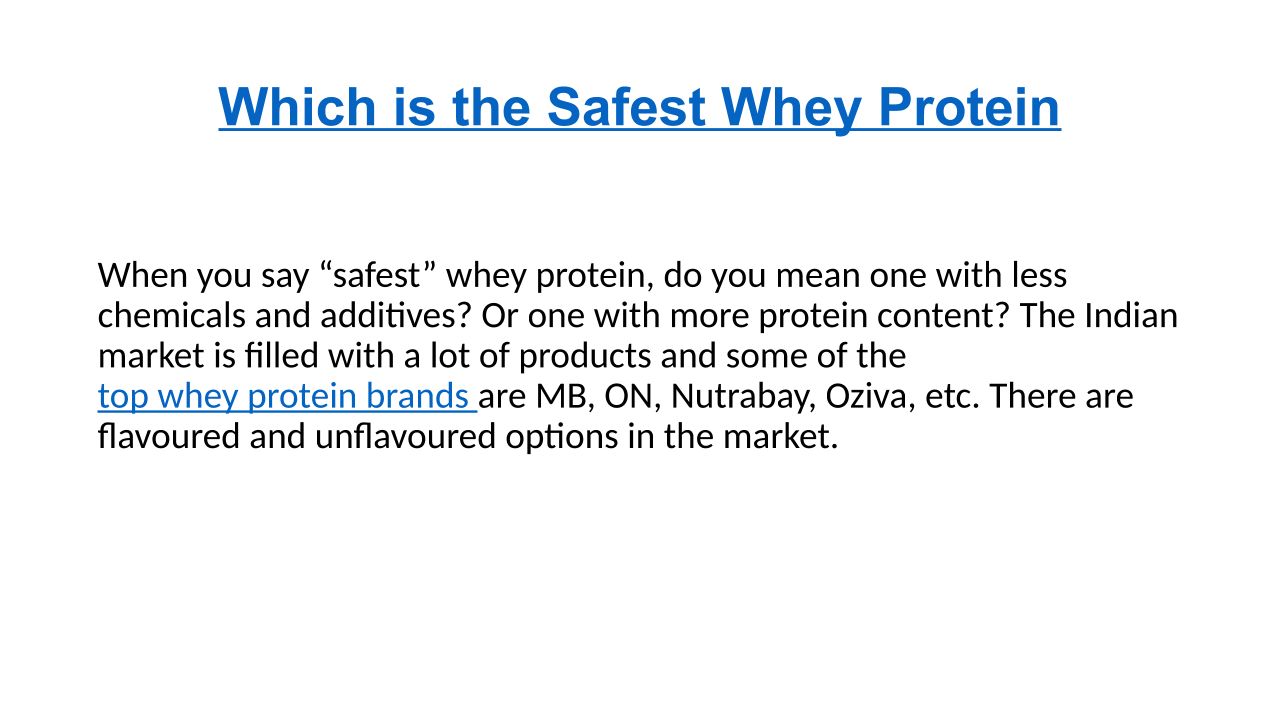 Which is the Safest Whey Protein

When you say “safest” whey protein, do you mean one with less chemicals and additives? Or one with more protein content? The Indian market is filled with a lot of products and some of the top whey protein brands are MB, ON, Nutrabay, Oziva, etc. There are flavoured and unflavoured options in the market.